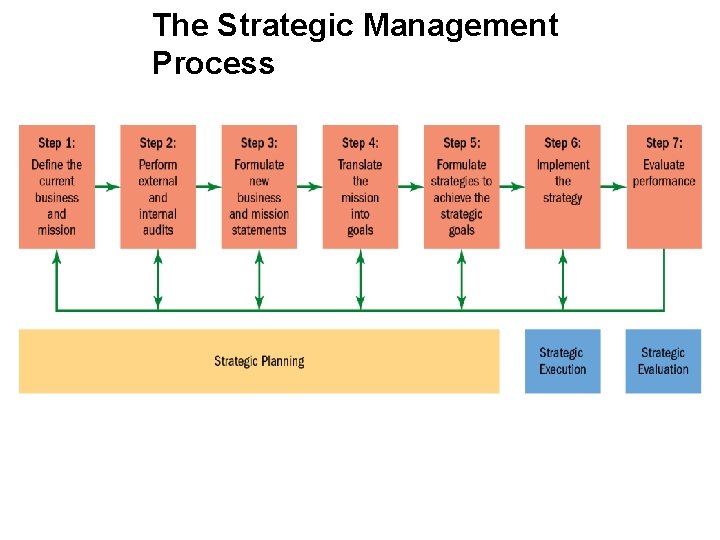 The Strategic Management Process

Step 1: Define the current business and mission

Step 2: Perform external and internal audits

Step 3: Formulate new business and mission statements

Step 4: Translate the mission into goals

Step 5: Formulate strategies to achieve the strategic goals

Step 6: Implement the strategy

Step 7: Evaluate performance

Strategic Planning

Strategic Execution

Strategic Evaluation